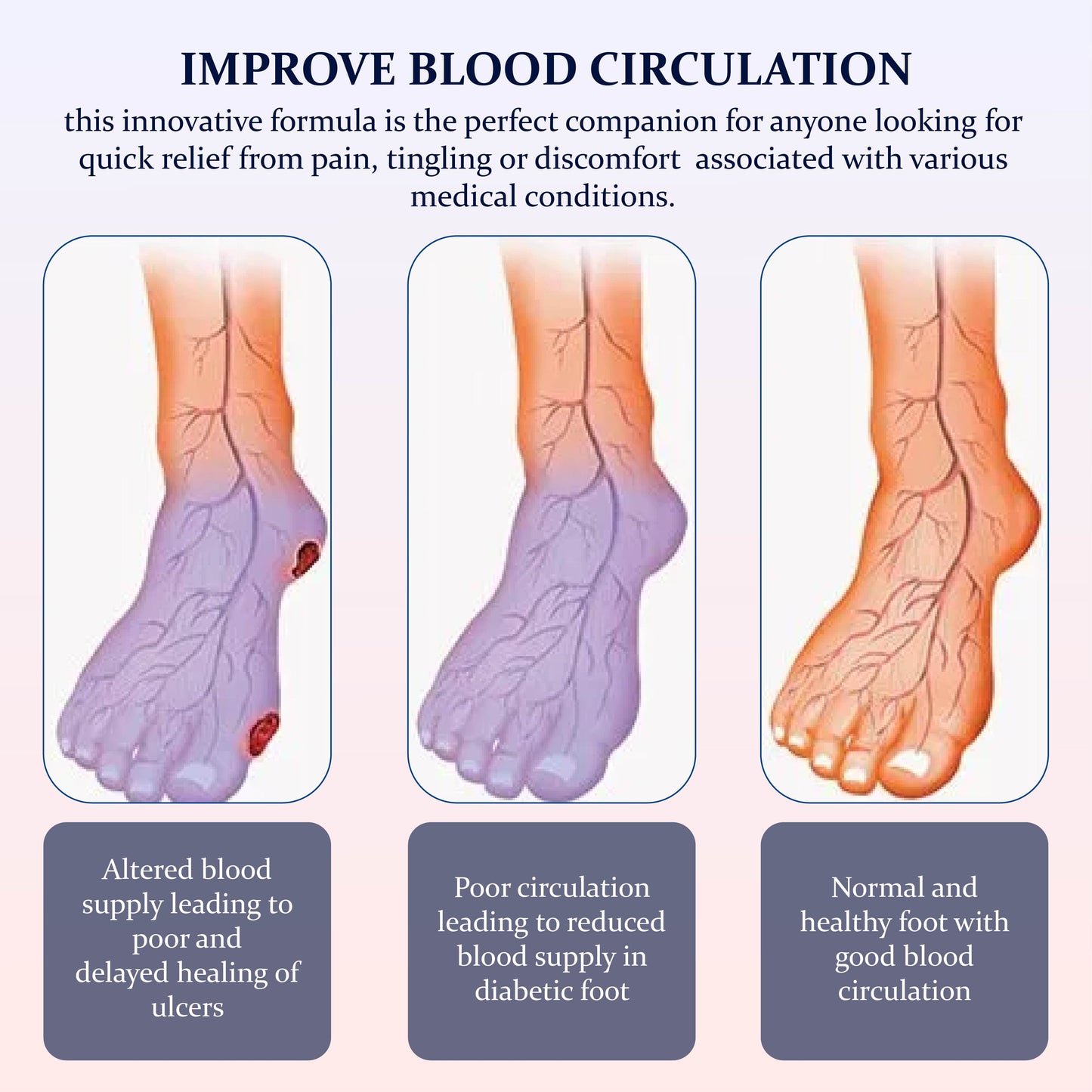 IMPROVE BLOOD CIRCULATION

this innovative formula is the perfect companion for anyone looking for quick relief from pain, tingling or discomfort associated with various medical conditions.

Altered blood supply leading to poor and delayed healing of ulcers

Poor circulation leading to reduced blood supply in diabetic foot

Normal and healthy foot with good blood circulation